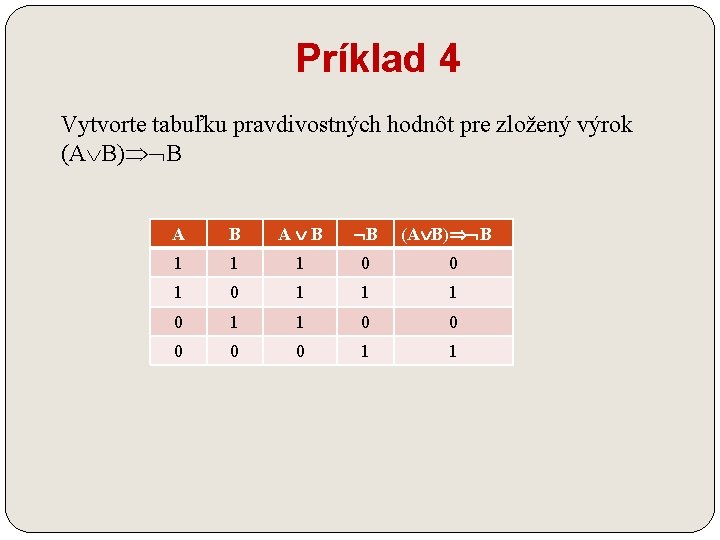 Príklad 4

Vytvorte tabuľku pravdivostných hodnôt pre zložený výrok $(A \vee B) \Rightarrow \neg B$

| A | B | $A \vee B$ | $\neg B$ | $(A \vee B) \Rightarrow \neg B$ |
|---|---|---|---|---|
| 1 | 1 | 1 | 0 | 0 |
| 1 | 0 | 1 | 1 | 1 |
| 0 | 1 | 1 | 0 | 0 |
| 0 | 0 | 0 | 1 | 1 |